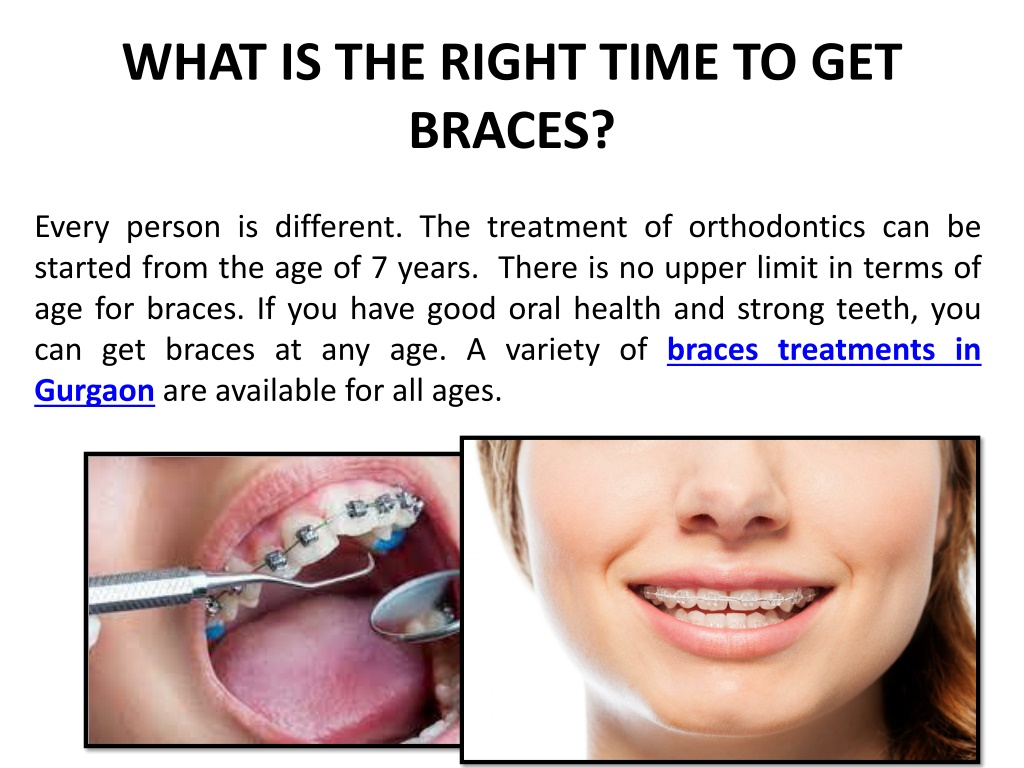 WHAT IS THE RIGHT TIME TO GET BRACES?

Every person is different. The treatment of orthodontics can be started from the age of 7 years. There is no upper limit in terms of age for braces. If you have good oral health and strong teeth, you can get braces at any age. A variety of braces treatments in Gurgaon are available for all ages.